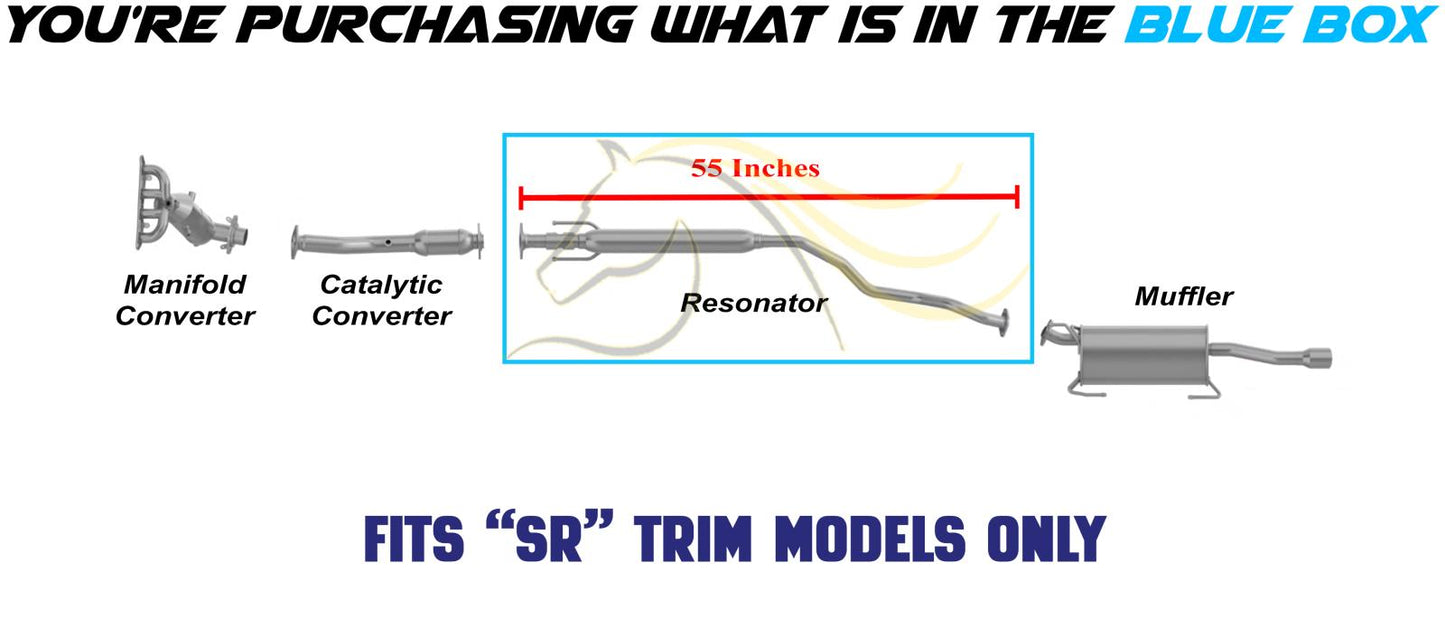 YOU'RE PURCHASING WHAT IS IN THE BLUE BOX

55 Inches

Manifold Converter

Catalytic Converter

Resonator

Muffler

FITS "SR" TRIM MODELS ONLY